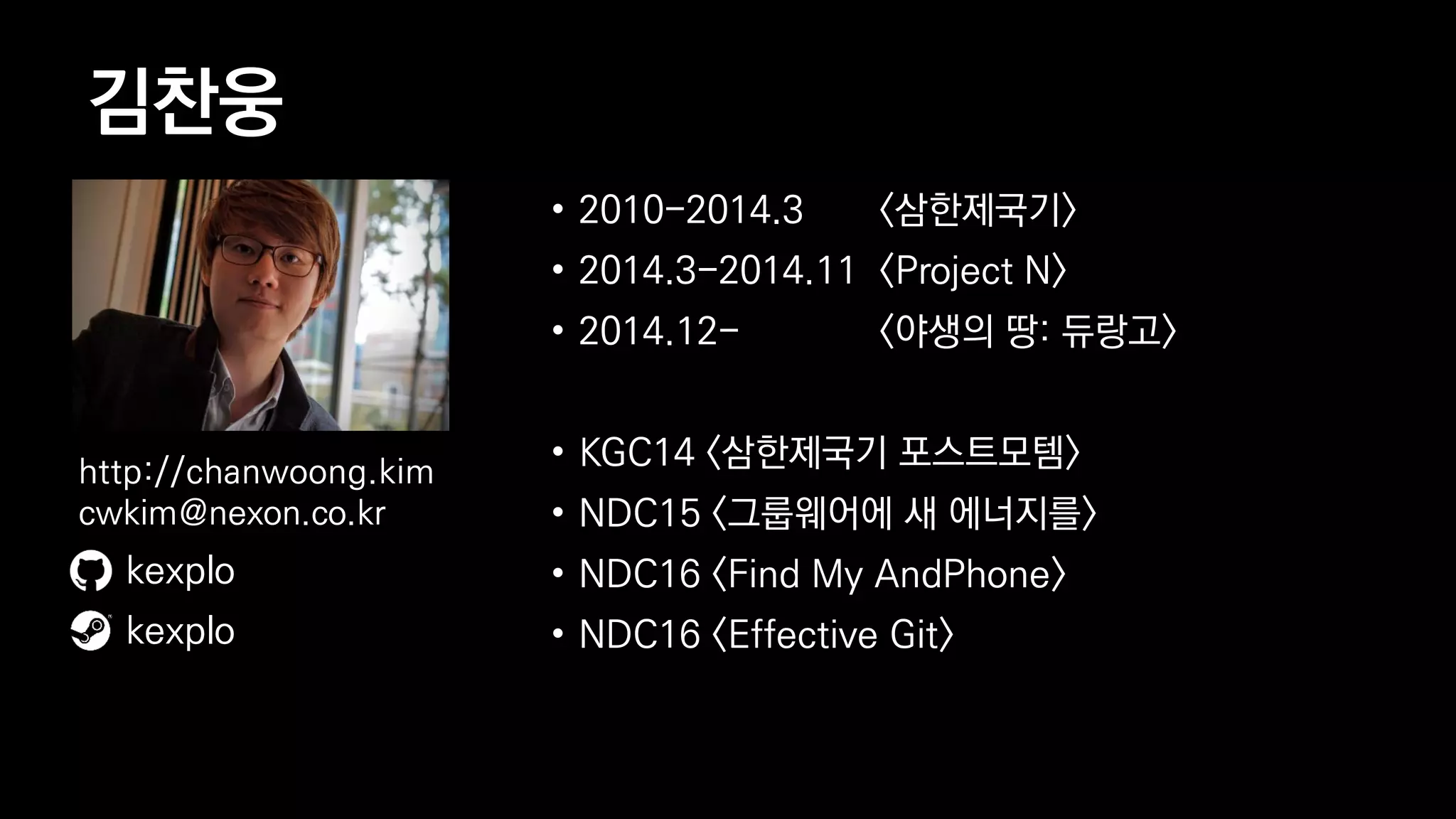 김찬웅

http://chanwoong.kim
cwkim@nexon.co.kr
kexplo
kexplo

• 2010-2014.3 〈삼한제국기〉
• 2014.3-2014.11 〈Project N〉
• 2014.12- 〈야생의 땅: 듀랑고〉

• KGC14 〈삼한제국기 포스트모템〉
• NDC15 〈그룹웨어에 새 에너지를〉
• NDC16 〈Find My AndPhone〉
• NDC16 〈Effective Git〉